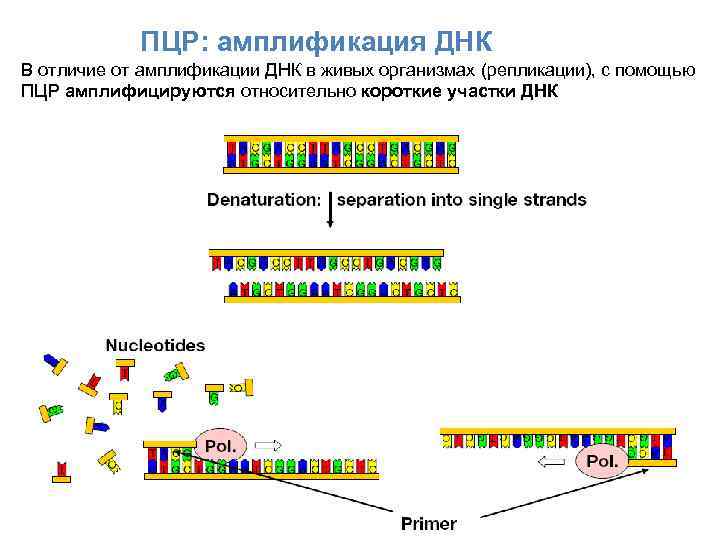 ПЦР: амплификация ДНК

В отличие от амплификации ДНК в живых организмах (репликации), с помощью ПЦР амплифицируются относительно короткие участки ДНК

Denaturation: separation into single strands

Nucleotides

Pol.

Pol.

Primer